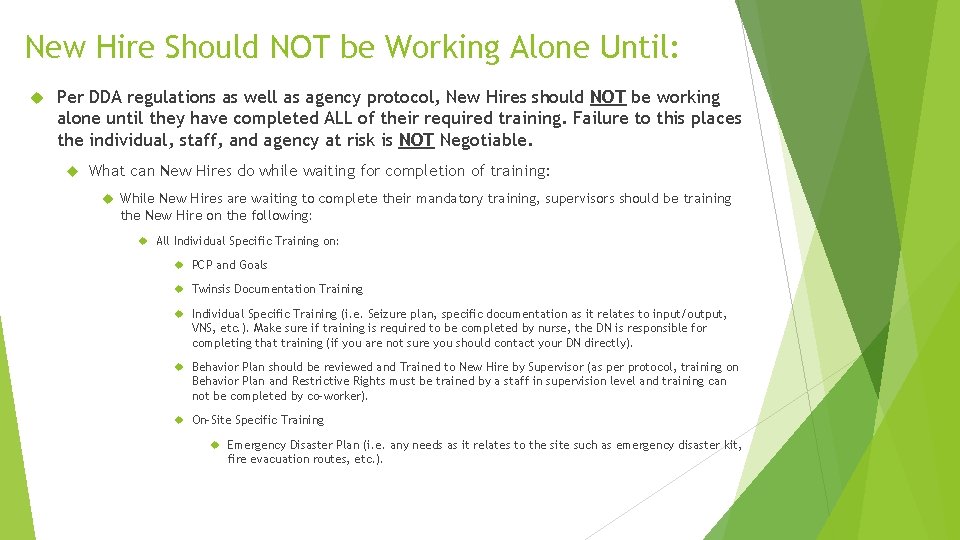 New Hire Should NOT be Working Alone Until:

Per DDA regulations as well as agency protocol, New Hires should NOT be working alone until they have completed ALL of their required training. Failure to this places the individual, staff, and agency at risk is NOT Negotiable.

What can New Hires do while waiting for completion of training:

While New Hires are waiting to complete their mandatory training, supervisors should be training the New Hire on the following:

All Individual Specific Training on:

PCP and Goals

Twinsis Documentation Training

Individual Specific Training (i.e. Seizure plan, specific documentation as it relates to input/output, VNS, etc.). Make sure if training is required to be completed by nurse, the DN is responsible for completing that training (if you are not sure you should contact your DN directly).

Behavior Plan should be reviewed and Trained to New Hire by Supervisor (as per protocol, training on Behavior Plan and Restrictive Rights must be trained by a staff in supervision level and training can not be completed by co-worker).

On-Site Specific Training

Emergency Disaster Plan (i.e. any needs as it relates to the site such as emergency disaster kit, fire evacuation routes, etc.).